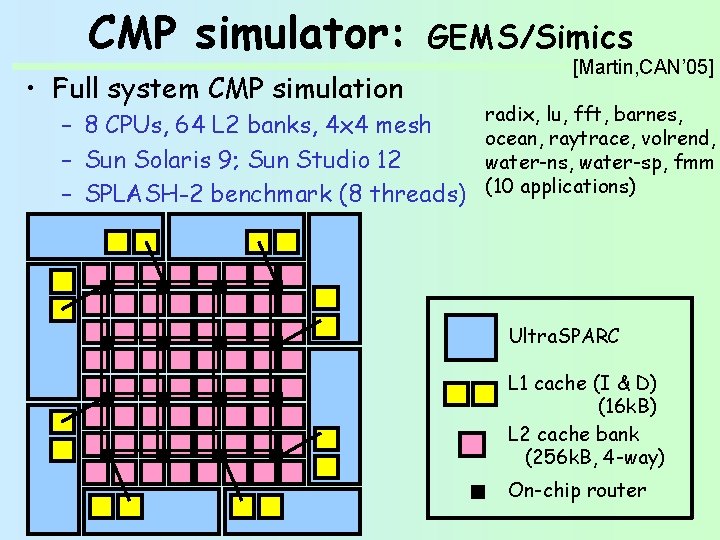 CMP simulator: GEMS/Simics

[Martin,CAN'05]

• Full system CMP simulation
– 8 CPUs, 64 L2 banks, 4x4 mesh
– Sun Solaris 9; Sun Studio 12
– SPLASH-2 benchmark (8 threads)

radix, lu, fft, barnes, ocean, raytrace, volrend, water-ns, water-sp, fmm (10 applications)

UltraSPARC

L1 cache (I & D) (16kB)

L2 cache bank (256kB, 4-way)

On-chip router